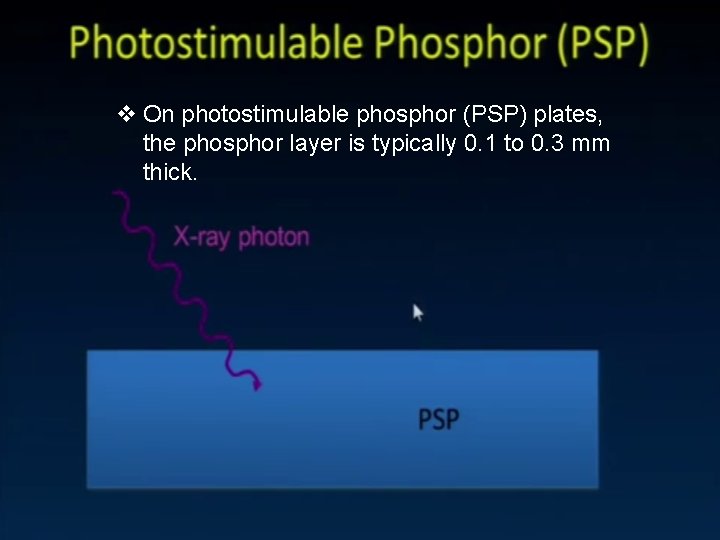 Photostimulable Phosphor (PSP)

❖ On photostimulable phosphor (PSP) plates, the phosphor layer is typically 0.1 to 0.3 mm thick.

X-ray photon

PSP